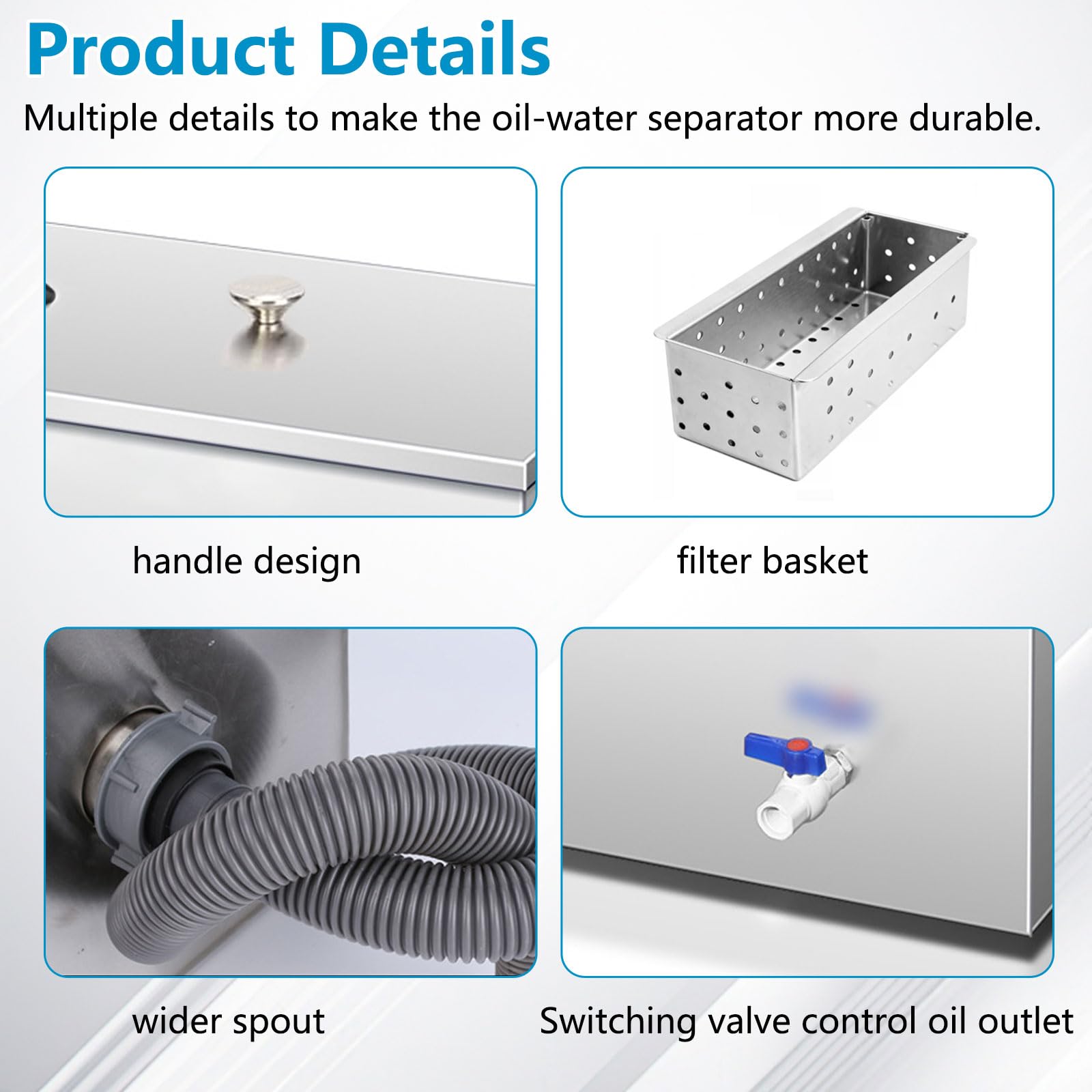 Product Details

Multiple details to make the oil-water separator more durable.

handle design

filter basket

wider spout

Switching valve control oil outlet